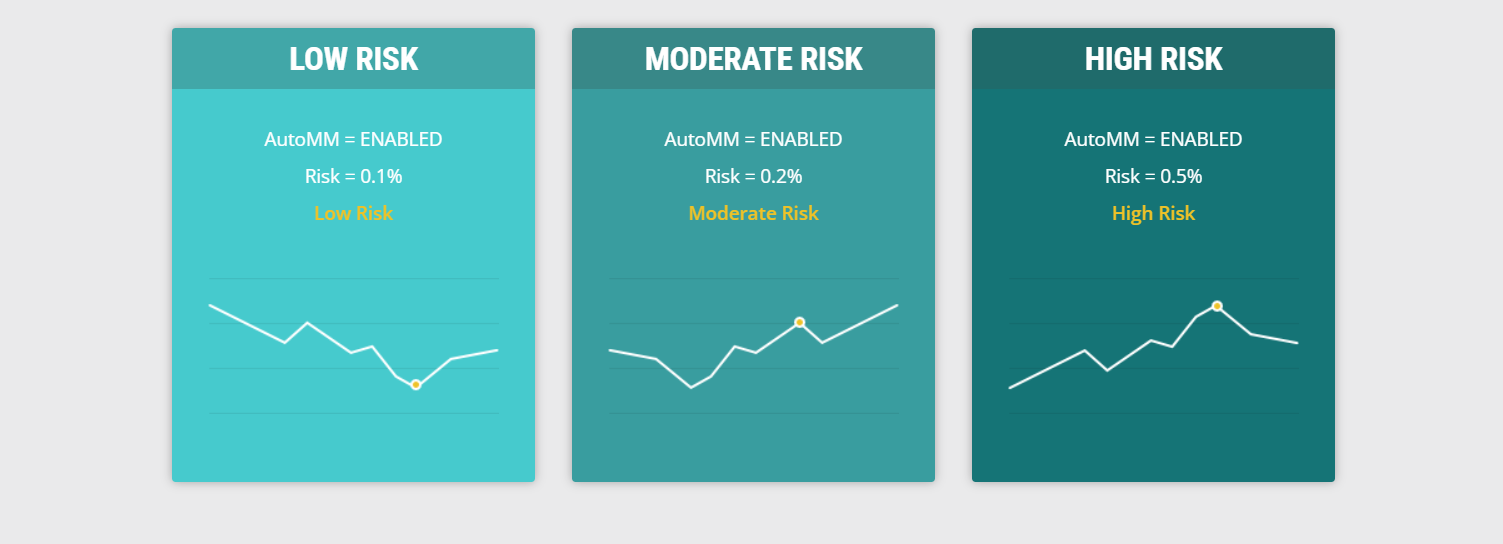 LOW RISK

AutoMM = ENABLED

Risk = 0.1%

Low Risk

MODERATE RISK

AutoMM = ENABLED

Risk = 0.2%

Moderate Risk

HIGH RISK

AutoMM = ENABLED

Risk = 0.5%

High Risk